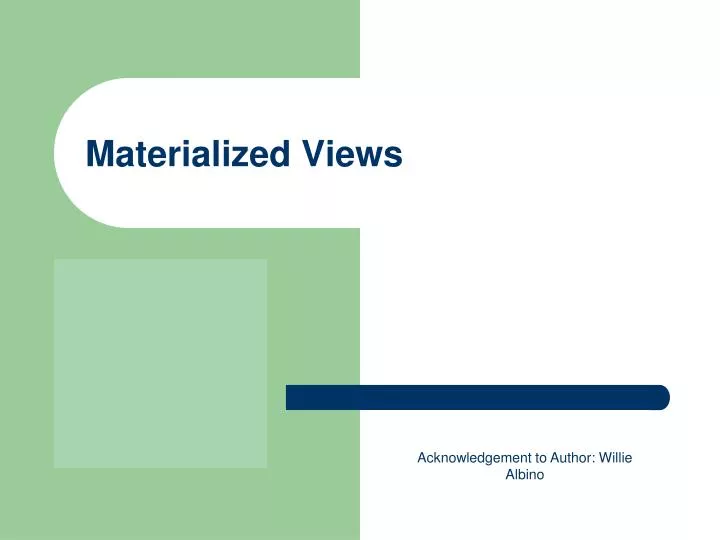 Materialized Views

Acknowledgement to Author: Willie Albino